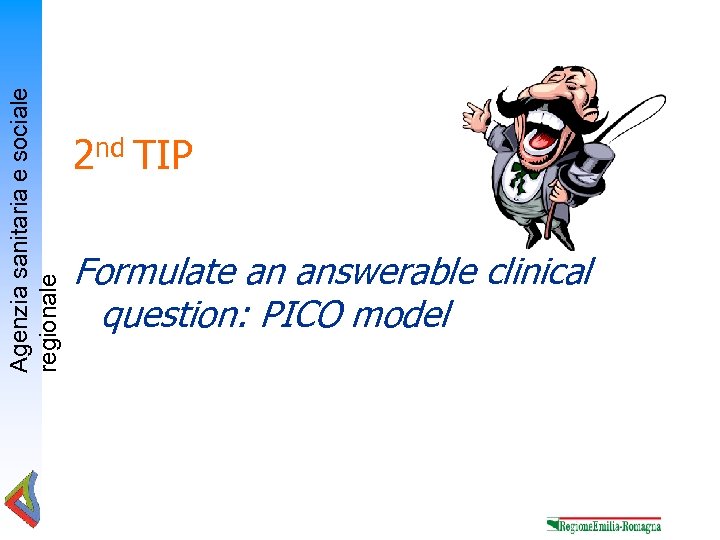 Agenzia sanitaria e sociale regionale

2nd TIP

Formulate an answerable clinical question: PICO model

RegioneEmilia-Romagna